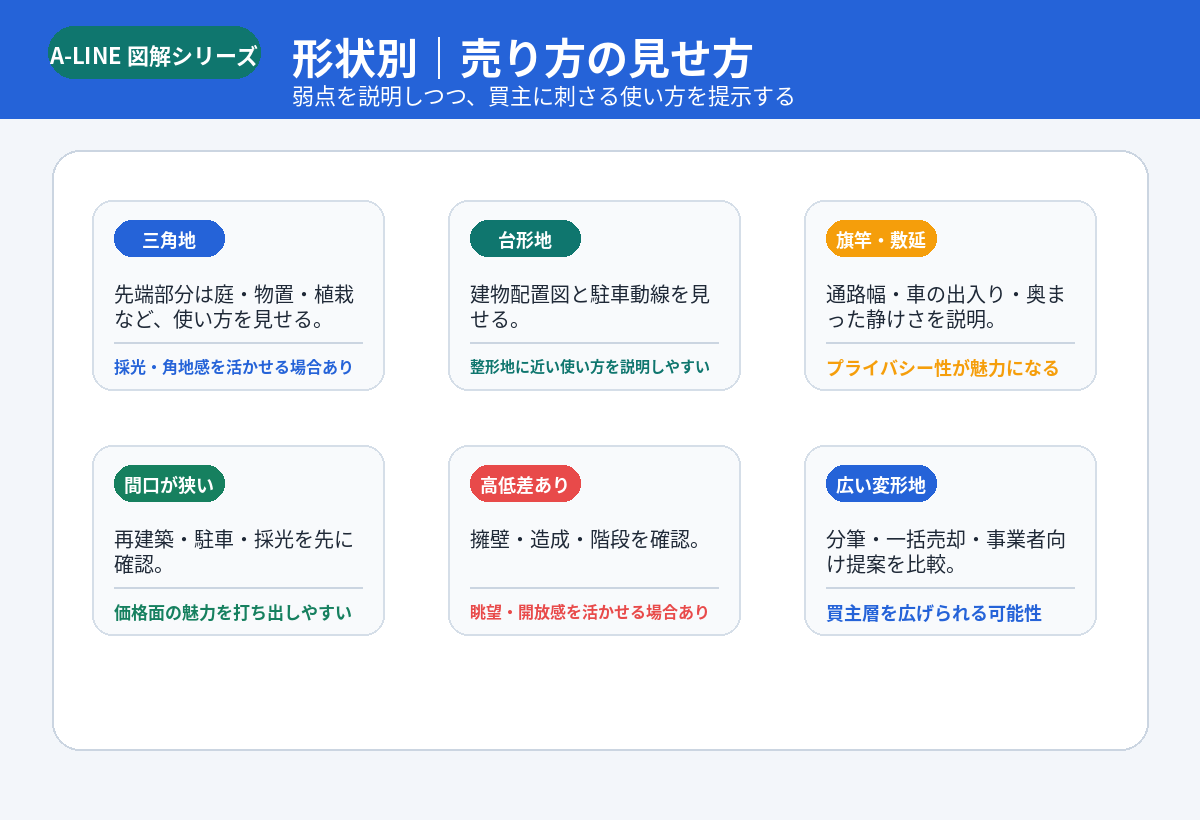 A-LINE 図解シリーズ

形状別｜売り方の見せ方

弱点を説明しつつ、買主に刺さる使い方を提示する

三角地

先端部分は庭・物置・植栽など、使い方を見せる。

採光・角地感を活かせる場合あり

台形地

建物配置図と駐車動線を見せる。

整形地に近い使い方を説明しやすい

旗竿・敷延

通路幅・車の出入り・奥まった静けさを説明。

プライバシー性が魅力になる

間口が狭い

再建築・駐車・採光を先に確認。

価格面の魅力を打ち出しやすい

高低差あり

擁壁・造成・階段を確認。

眺望・開放感を活かせる場合あり

広い変形地

分筆・一括売却・事業者向け提案を比較。

買主層を広げられる可能性